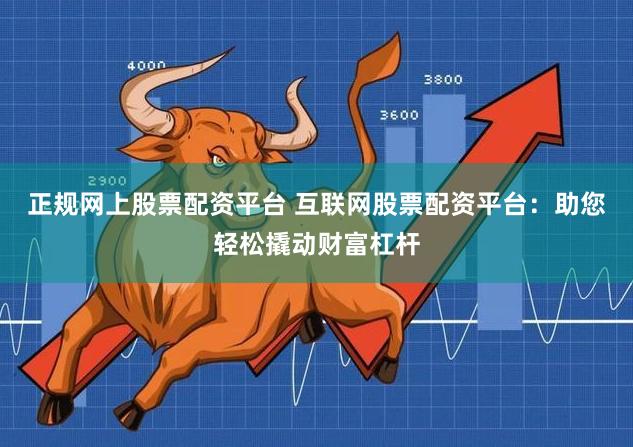 4000
3800
3600
2900

正规网上股票配资平台 互联网股票配资平台：助您轻松撬动财富杠杆